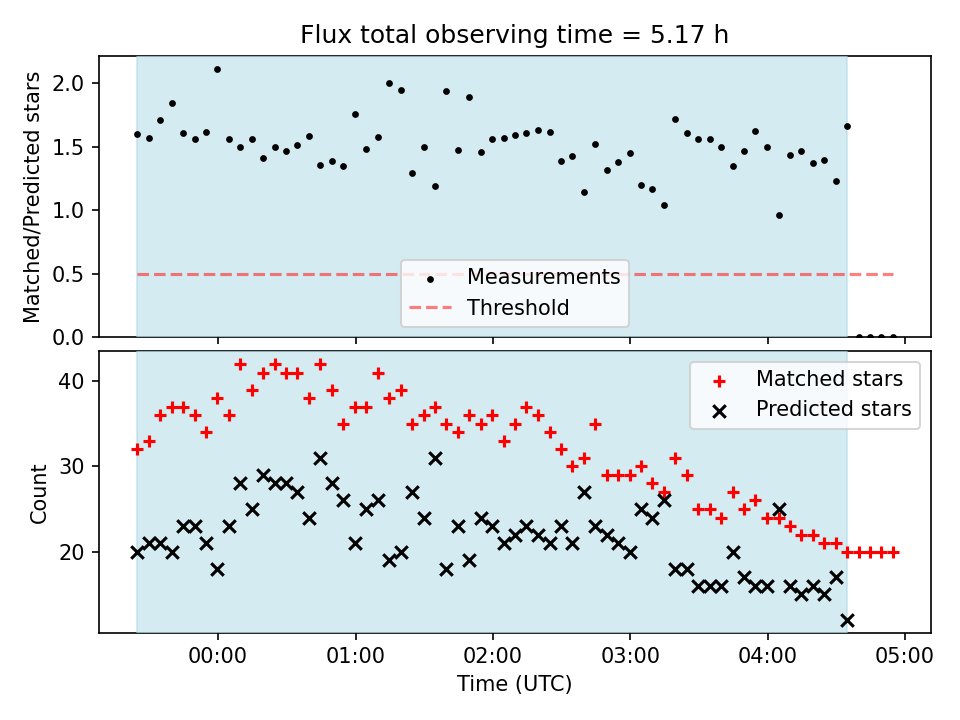 Flux total observing time = 5.17 h

Matched/Predicted stars

2.0
1.5
1.0
0.5
0.0

Measurements
Threshold

Count

40
30
20

Matched stars
Predicted stars

00:00
01:00
02:00
03:00
04:00
05:00

Time (UTC)